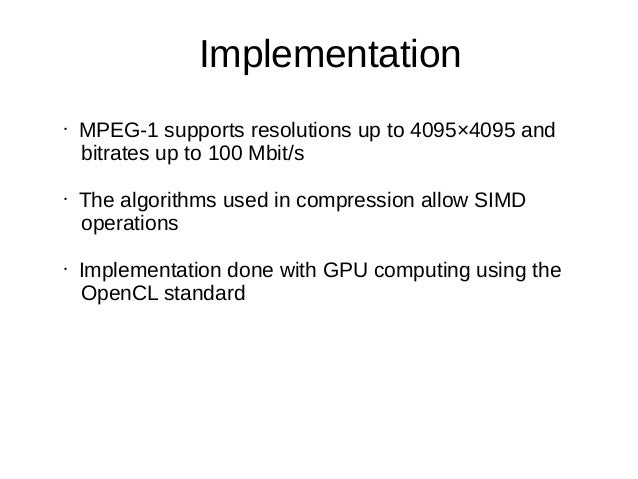 Implementation

· MPEG-1 supports resolutions up to 4095×4095 and bitrates up to 100 Mbit/s

· The algorithms used in compression allow SIMD operations

· Implementation done with GPU computing using the OpenCL standard